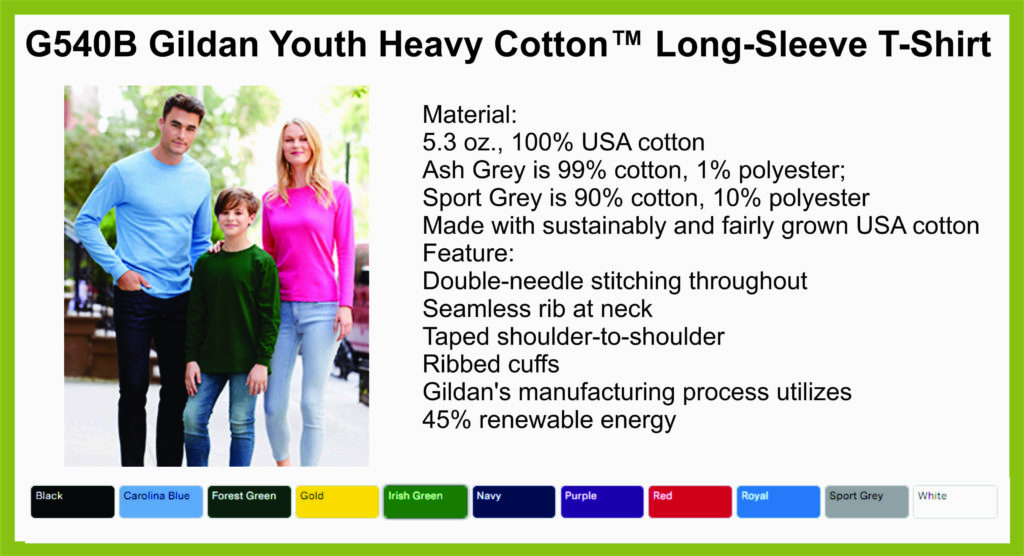 G540B Gildan Youth Heavy Cotton™ Long-Sleeve T-Shirt

Material:
5.3 oz., 100% USA cotton
Ash Grey is 99% cotton, 1% polyester;
Sport Grey is 90% cotton, 10% polyester
Made with sustainably and fairly grown USA cotton
Feature:
Double-needle stitching throughout
Seamless rib at neck
Taped shoulder-to-shoulder
Ribbed cuffs
Gildan's manufacturing process utilizes
45% renewable energy

Black
Carolina Blue
Forest Green
Gold
Irish Green
Navy
Purple
Red
Royal
Sport Grey
White